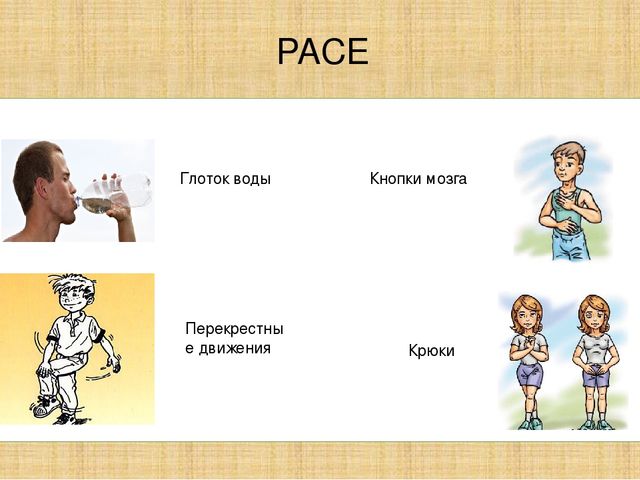 PACE

Глоток воды

Кнопки мозга

Перекрестные движения

Крюки